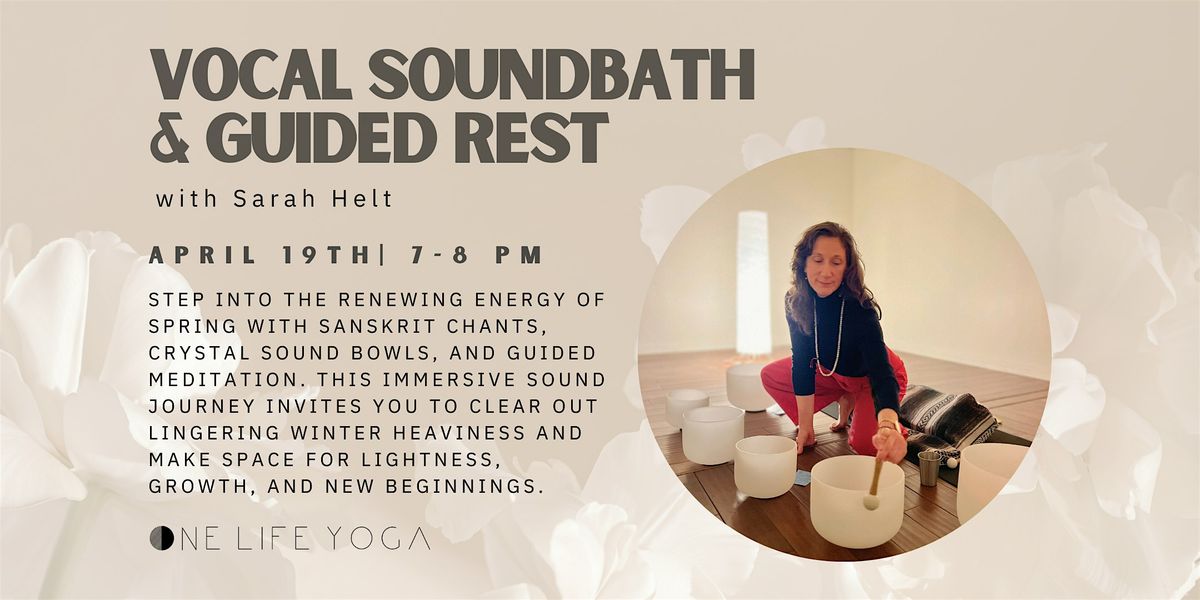 VOCAL SOUNDBATH & GUIDED REST

with Sarah Helt

APRIL 19TH| 7-8 PM

STEP INTO THE RENEWING ENERGY OF SPRING WITH SANSKRIT CHANTS, CRYSTAL SOUND BOWLS, AND GUIDED MEDITATION. THIS IMMERSIVE SOUND JOURNEY INVITES YOU TO CLEAR OUT LINGERING WINTER HEAVINESS AND MAKE SPACE FOR LIGHTNESS, GROWTH, AND NEW BEGINNINGS.

ONE LIFE YOGA